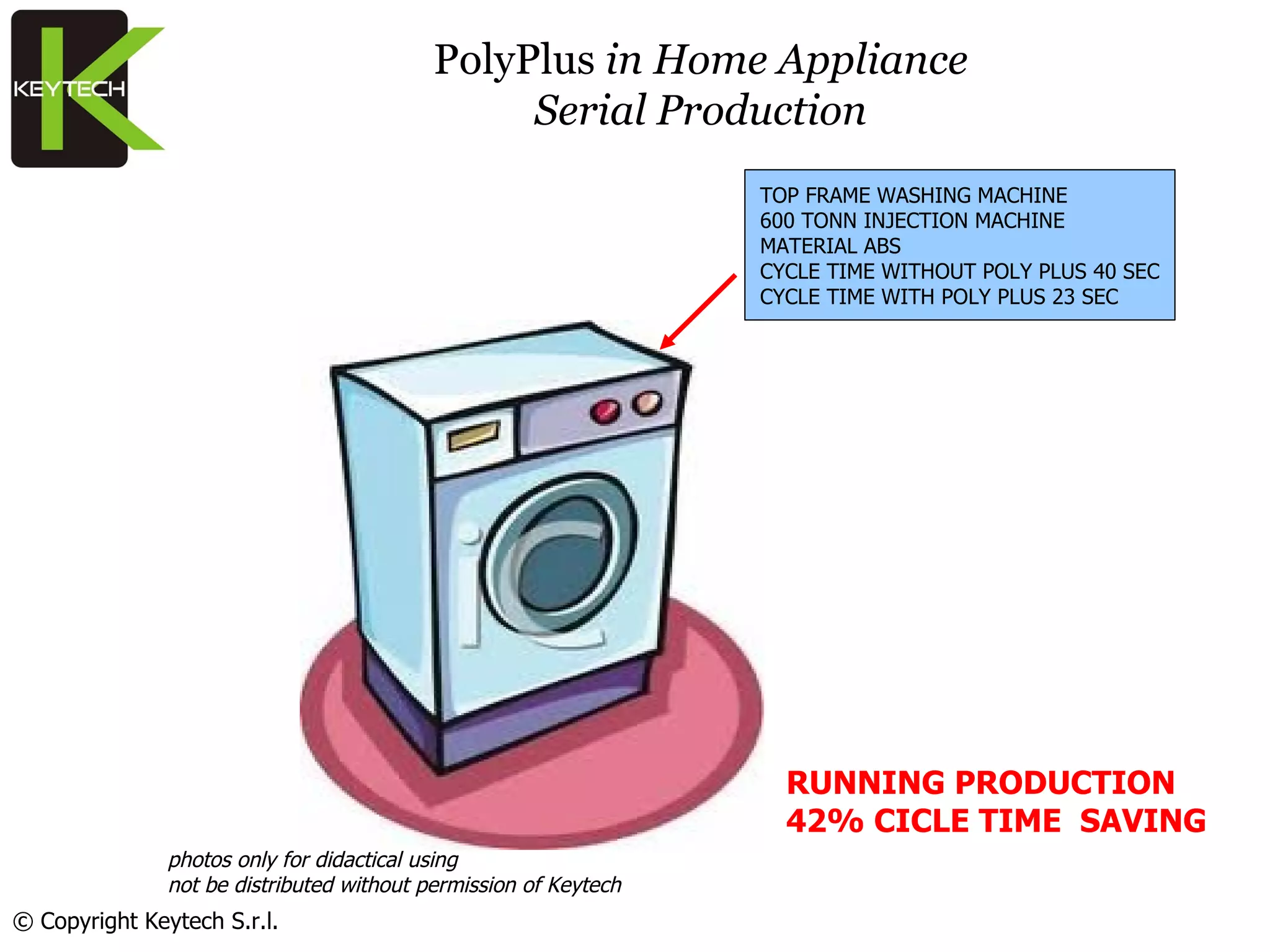 KEYTECH

PolyPlus in Home Appliance
Serial Production

TOP FRAME WASHING MACHINE
600 TONN INJECTION MACHINE
MATERIAL ABS
CYCLE TIME WITHOUT POLY PLUS 40 SEC
CYCLE TIME WITH POLY PLUS 23 SEC

RUNNING PRODUCTION
42% CICLE TIME SAVING

photos only for didactical using
not be distributed without permission of Keytech

© Copyright Keytech S.r.l.